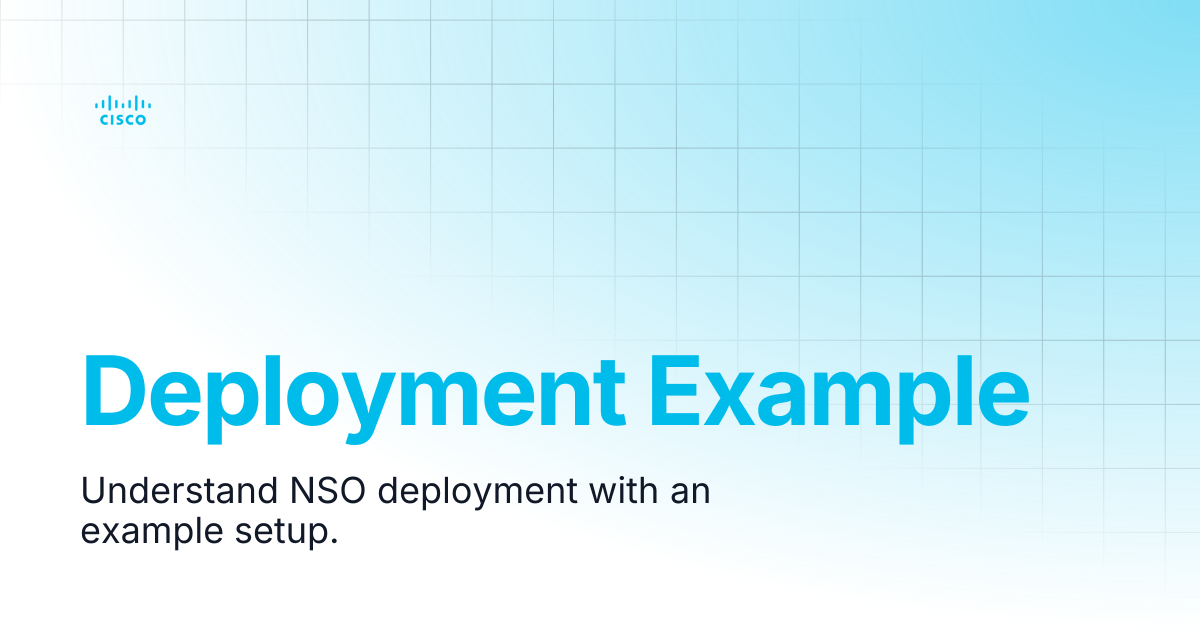 CISCO

Deployment Example

Understand NSO deployment with an example setup.